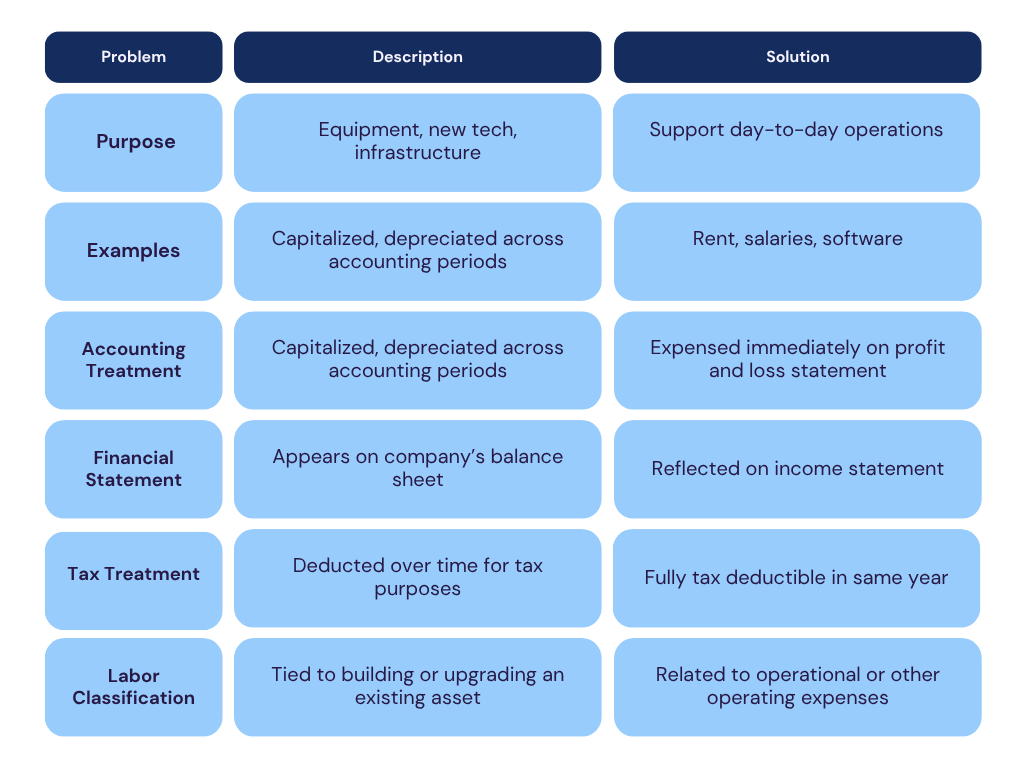 | Problem | Description | Solution |
|---|---|---|
| Purpose | Equipment, new tech, infrastructure | Support day-to-day operations |
| Examples | Capitalized, depreciated across accounting periods | Rent, salaries, software |
| Accounting Treatment | Capitalized, depreciated across accounting periods | Expensed immediately on profit and loss statement |
| Financial Statement | Appears on company's balance sheet | Reflected on income statement |
| Tax Treatment | Deducted over time for tax purposes | Fully tax deductible in same year |
| Labor Classification | Tied to building or upgrading an existing asset | Related to operational or other operating expenses |